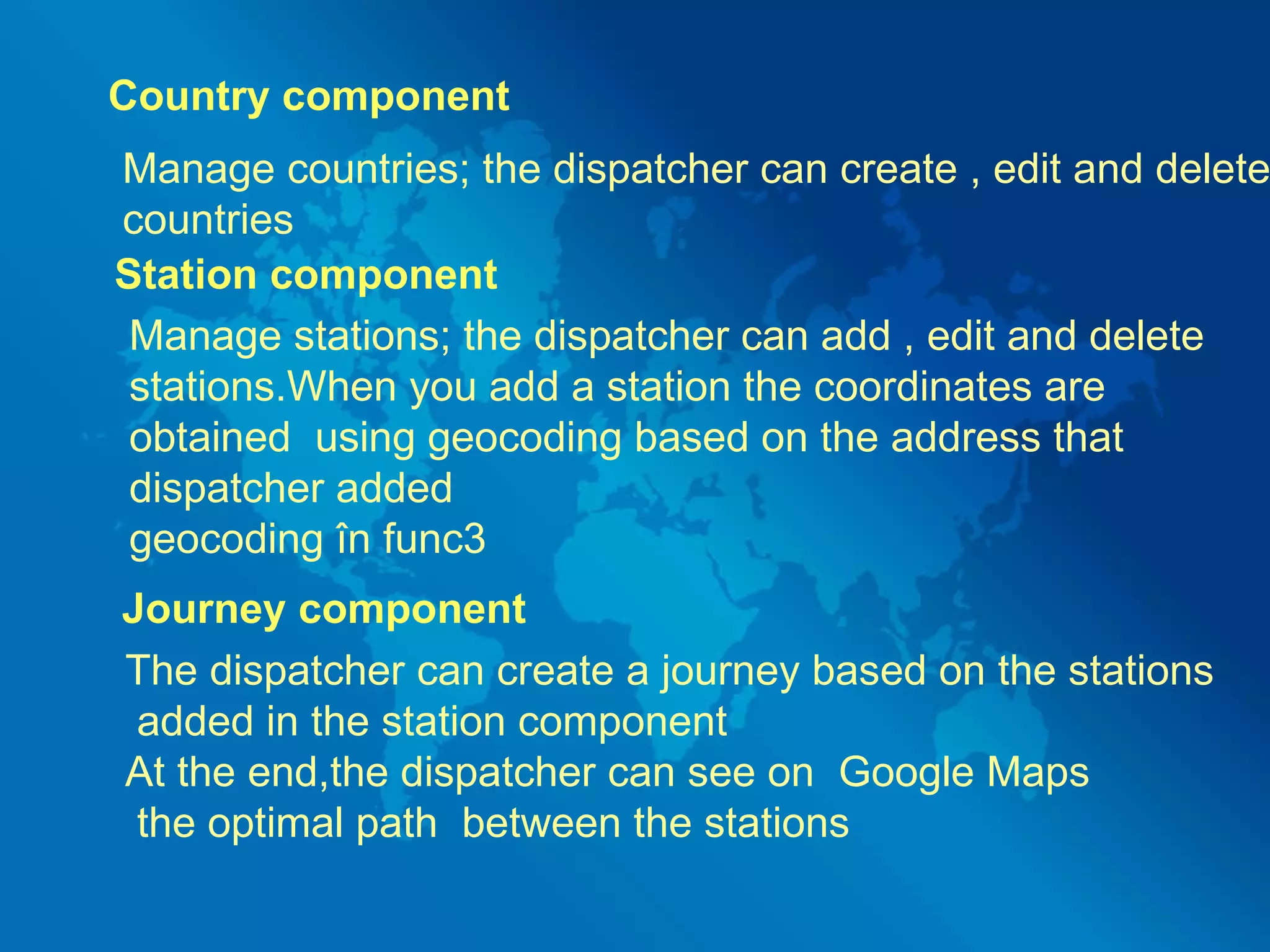 Country component

Manage countries; the dispatcher can create , edit and delete countries

Station component

Manage stations; the dispatcher can add , edit and delete stations.When you add a station the coordinates are obtained  using geocoding based on the address that dispatcher added
geocoding în func3

Journey component

The dispatcher can create a journey based on the stations added in the station component
At the end,the dispatcher can see on  Google Maps the optimal path  between the stations